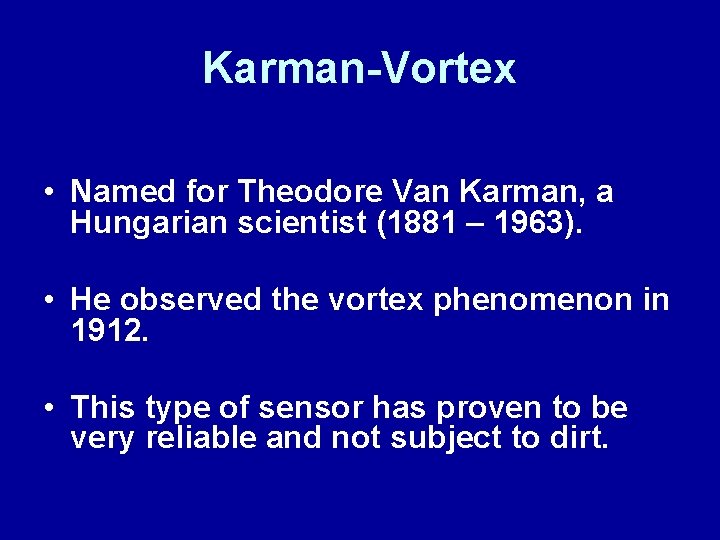 Karman-Vortex

• Named for Theodore Van Karman, a Hungarian scientist (1881 – 1963).

• He observed the vortex phenomenon in 1912.

• This type of sensor has proven to be very reliable and not subject to dirt.